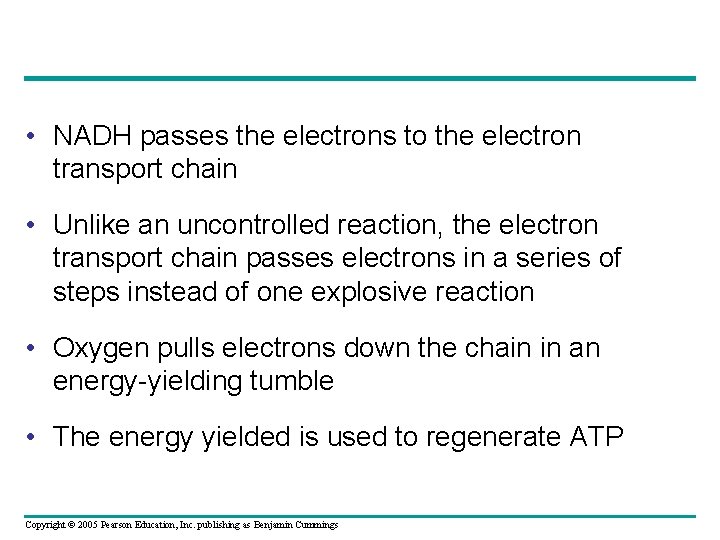 • NADH passes the electrons to the electron transport chain

• Unlike an uncontrolled reaction, the electron transport chain passes electrons in a series of steps instead of one explosive reaction

• Oxygen pulls electrons down the chain in an energy-yielding tumble

• The energy yielded is used to regenerate ATP

Copyright © 2005 Pearson Education, Inc. publishing as Benjamin Cummings